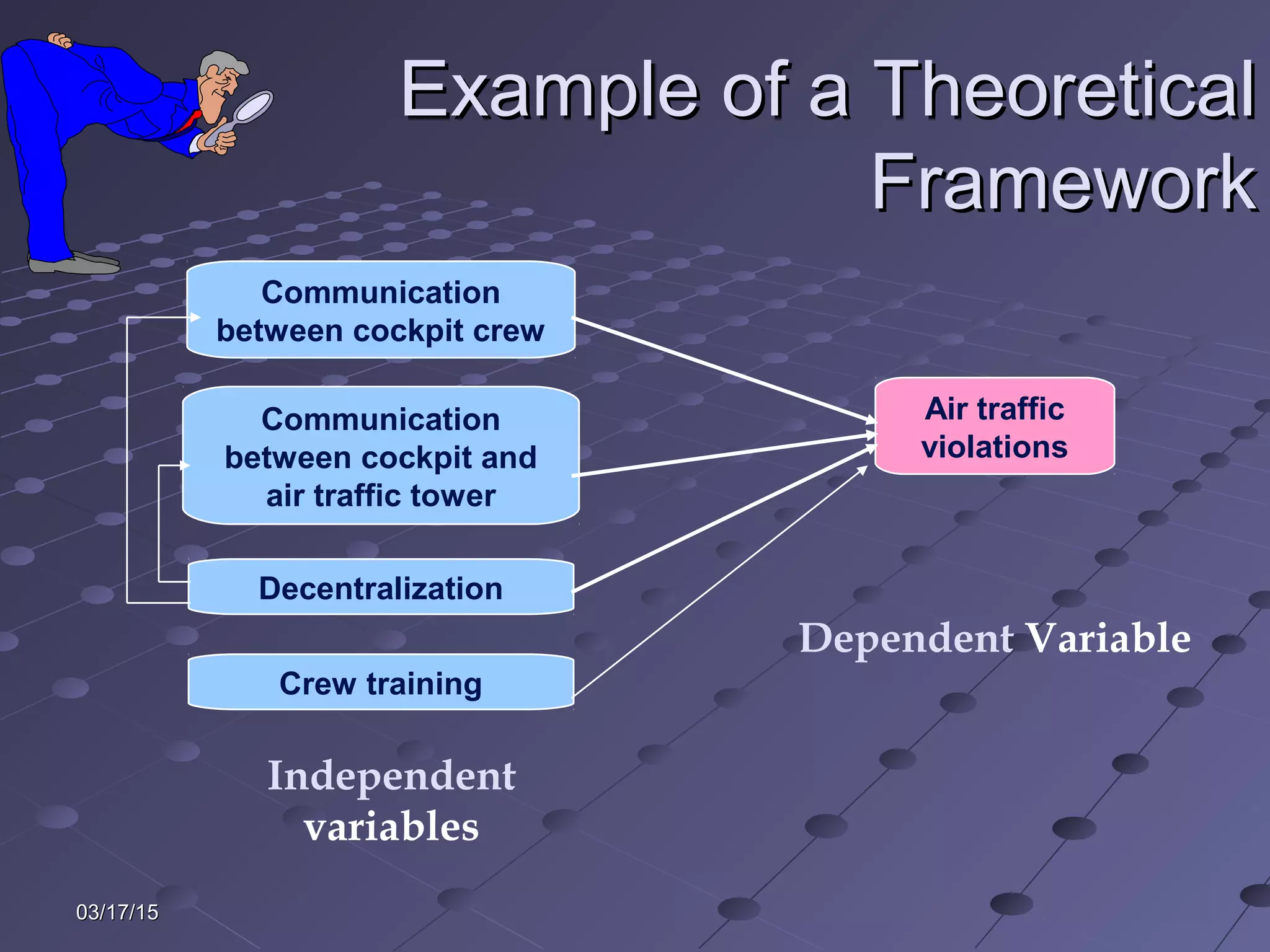 Example of a Theoretical Framework

Communication between cockpit crew

Communication between cockpit and air traffic tower

Decentralization

Crew training

Air traffic violations

Dependent Variable

Independent variables

03/17/15